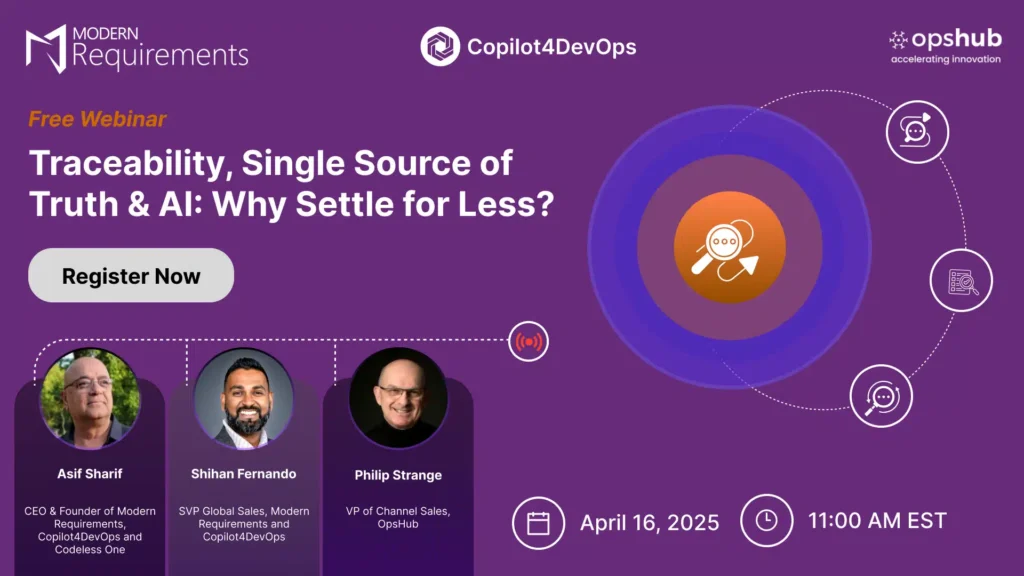 MODERN Requirements

Copilot4DevOps

opshub
accelerating innovation

Free Webinar

Traceability, Single Source of Truth & AI: Why Settle for Less?

Register Now

Asif Sharif
CEO & Founder of Modern Requirements, Copilot4DevOps and Codeless One

Shihan Fernando
SVP Global Sales, Modern Requirements and Copilot4DevOps

Philip Strange
VP of Channel Sales, OpsHub

April 16, 2025

11:00 AM EST